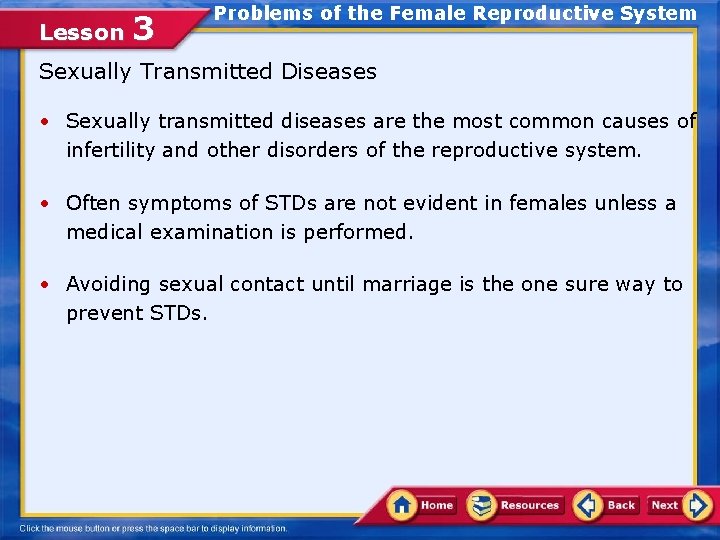 Lesson 3

Problems of the Female Reproductive System

Sexually Transmitted Diseases

• Sexually transmitted diseases are the most common causes of infertility and other disorders of the reproductive system.

• Often symptoms of STDs are not evident in females unless a medical examination is performed.

• Avoiding sexual contact until marriage is the one sure way to prevent STDs.

Home Resources Back Next

Click the mouse button or press the space bar to display information.